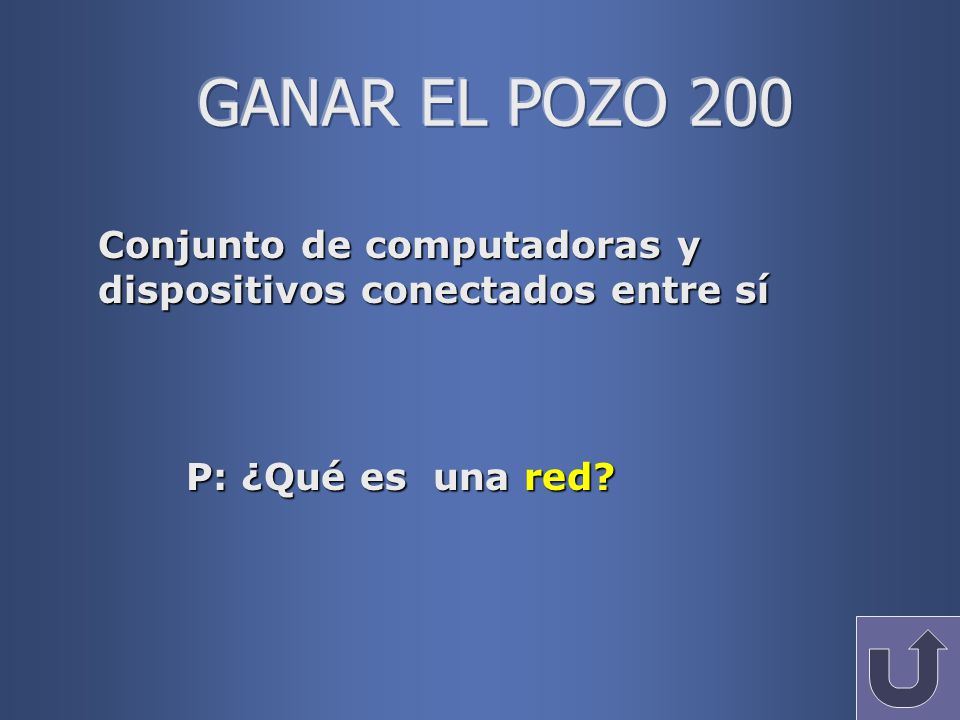 GANAR EL POZO 200

Conjunto de computadoras y dispositivos conectados entre sí

P: ¿Qué es una red?